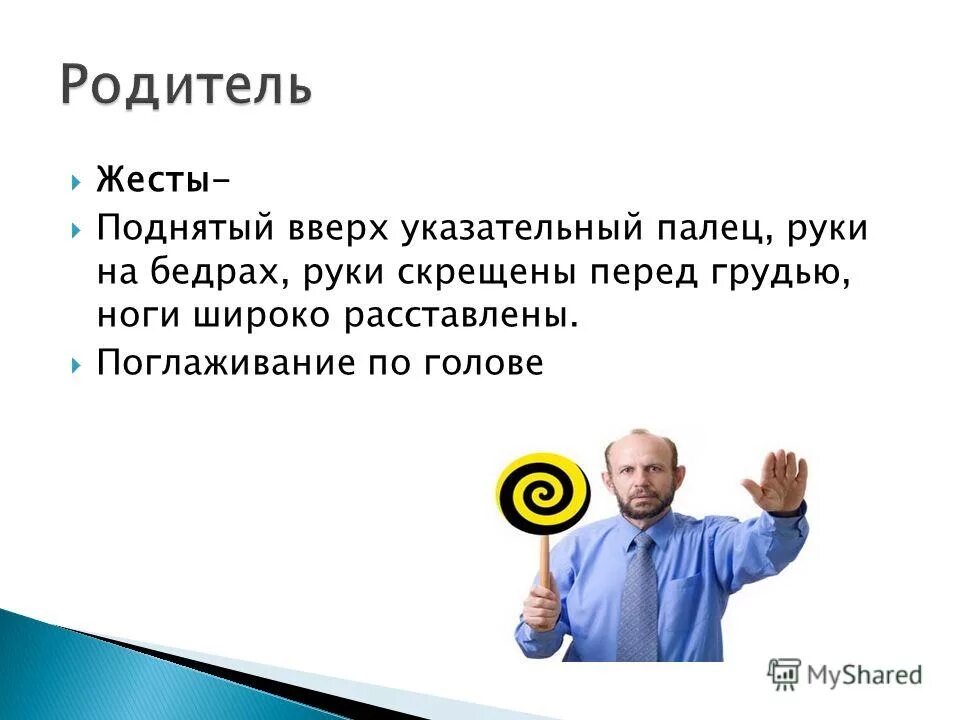 Родитель

Жесты-

Поднятый вверх указательный палец, руки на бедрах, руки скрещены перед грудью, ноги широко расставлены.

Поглаживание по голове

MyShared